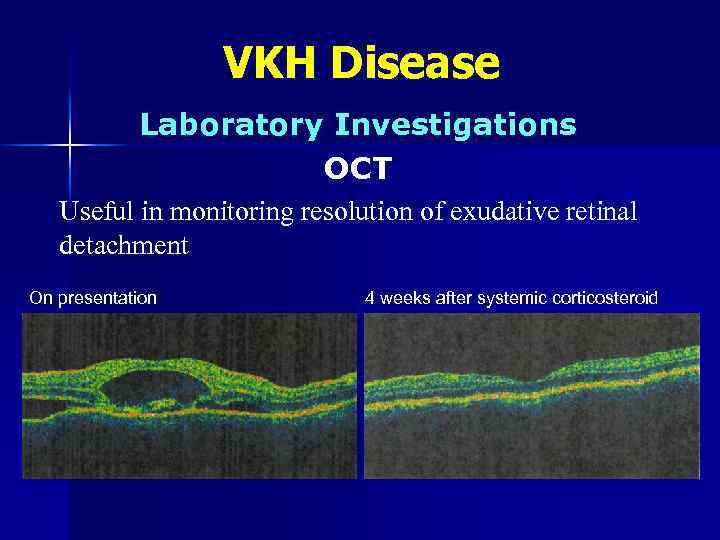 VKH Disease

Laboratory Investigations

OCT

Useful in monitoring resolution of exudative retinal detachment

On presentation

4 weeks after systemic corticosteroid